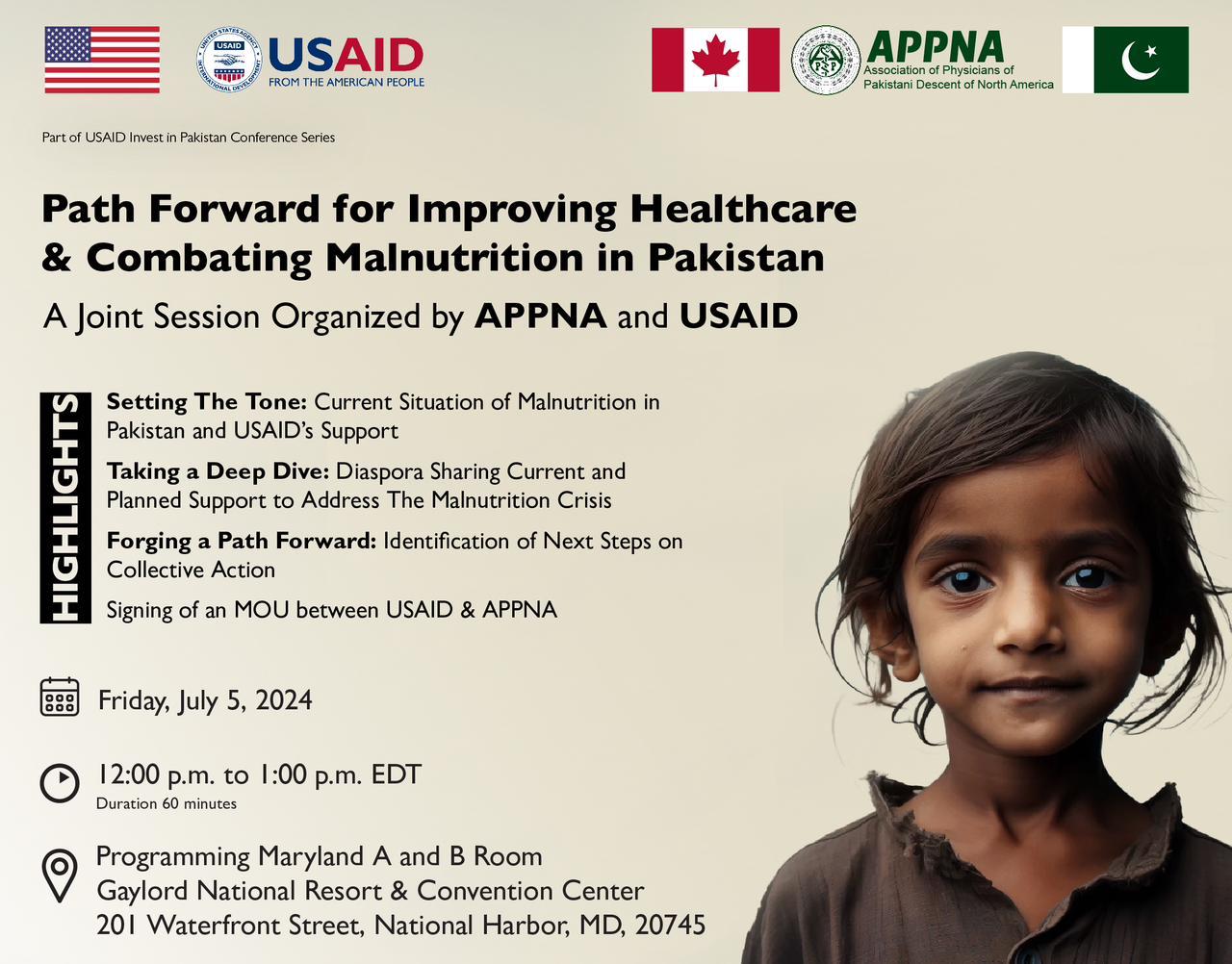 UNITED STATES AGENCY INTERNATIONAL DEVELOPMENT USAID

USAID
FROM THE AMERICAN PEOPLE

APPNA
Association of Physicians of Pakistani Descent of North America

Part of USAID Invest in Pakistan Conference Series

Path Forward for Improving Healthcare & Combating Malnutrition in Pakistan

A Joint Session Organized by APPNA and USAID

HIGHLIGHTS

Setting The Tone: Current Situation of Malnutrition in Pakistan and USAID's Support

Taking a Deep Dive: Diaspora Sharing Current and Planned Support to Address The Malnutrition Crisis

Forging a Path Forward: Identification of Next Steps on Collective Action

Signing of an MOU between USAID & APPNA

Friday, July 5, 2024

12:00 p.m. to 1:00 p.m. EDT
Duration 60 minutes

Programming Maryland A and B Room
Gaylord National Resort & Convention Center
201 Waterfront Street, National Harbor, MD, 20745